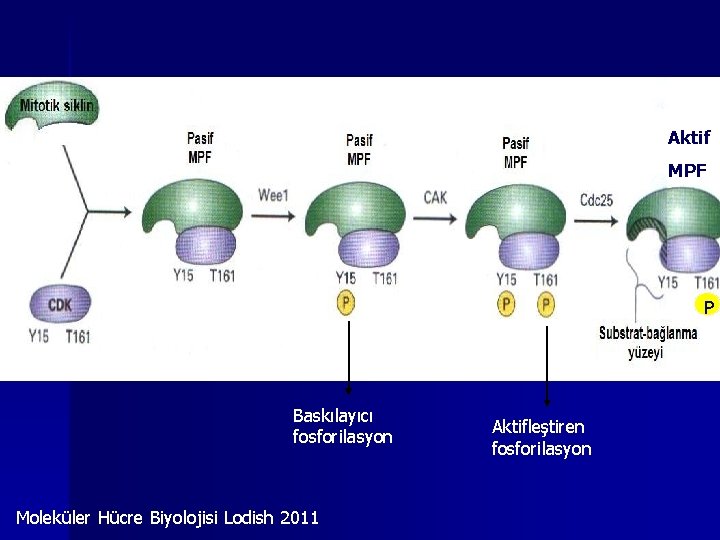 Mitotik siklin

CDK
Y15 T161

Pasif
MPF

Y15 T161

Wee1

Pasif
MPF

Y15 T161
P

CAK

Pasif
MPF

Y15 T161
P P

Cdc25

Aktif
MPF

Y15 T161
P

Substrat-bağlanma yüzeyi

Baskılayıcı fosforilasyon

Aktifleştiren fosforilasyon

Moleküler Hücre Biyolojisi Lodish 2011